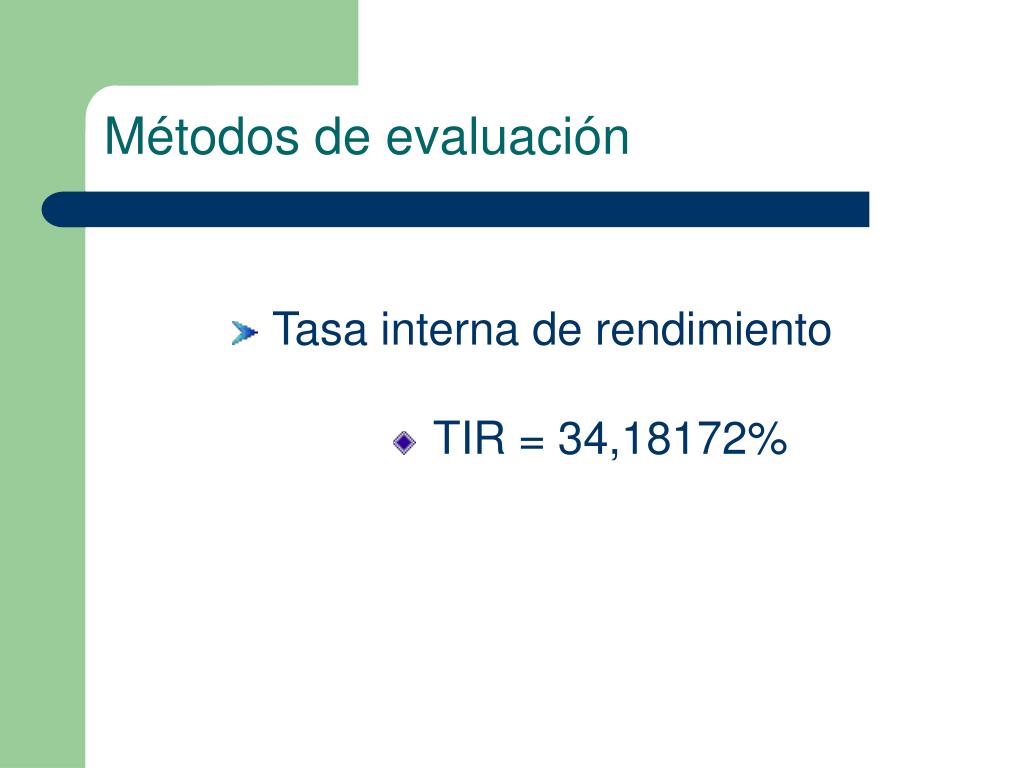 Métodos de evaluación

Tasa interna de rendimiento

TIR = 34,18172%